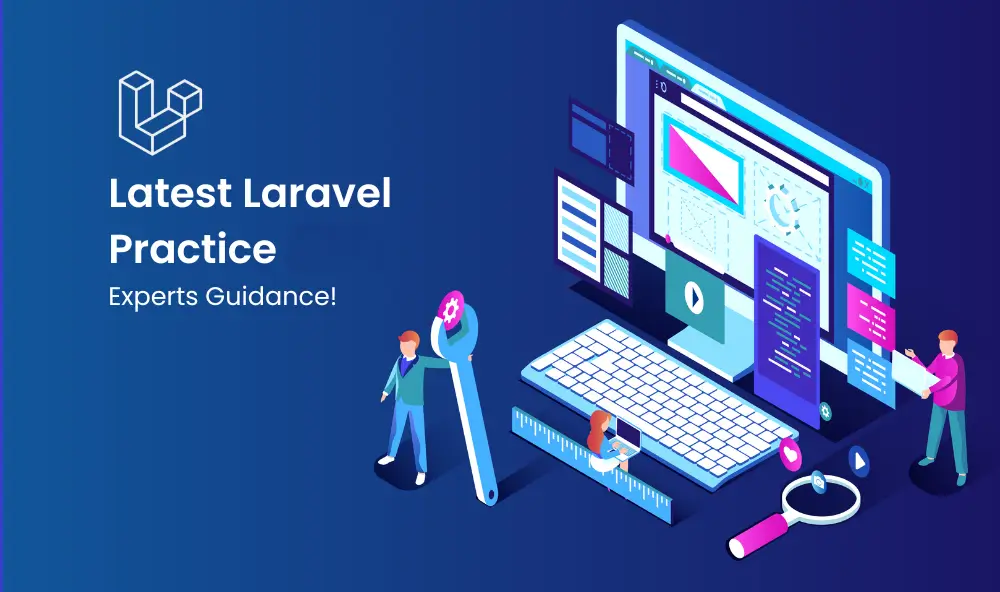 Latest Laravel Practice

Experts Guidance!